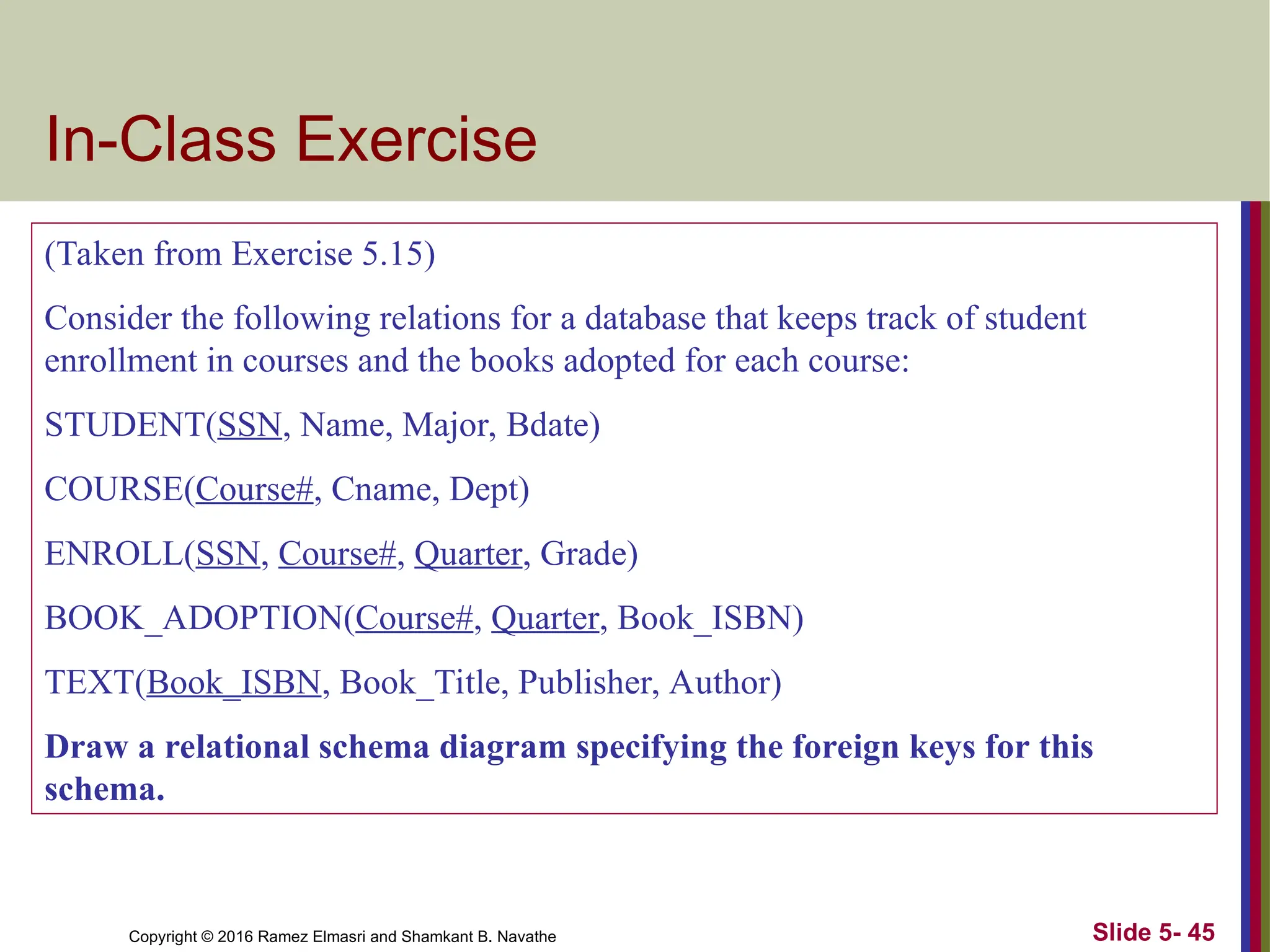 In-Class Exercise

(Taken from Exercise 5.15)

Consider the following relations for a database that keeps track of student enrollment in courses and the books adopted for each course:

STUDENT(SSN, Name, Major, Bdate)

COURSE(Course#, Cname, Dept)

ENROLL(SSN, Course#, Quarter, Grade)

BOOK_ADOPTION(Course#, Quarter, Book_ISBN)

TEXT(Book_ISBN, Book_Title, Publisher, Author)

Draw a relational schema diagram specifying the foreign keys for this schema.

Copyright © 2016 Ramez Elmasri and Shamkant B. Navathe

Slide 5- 45